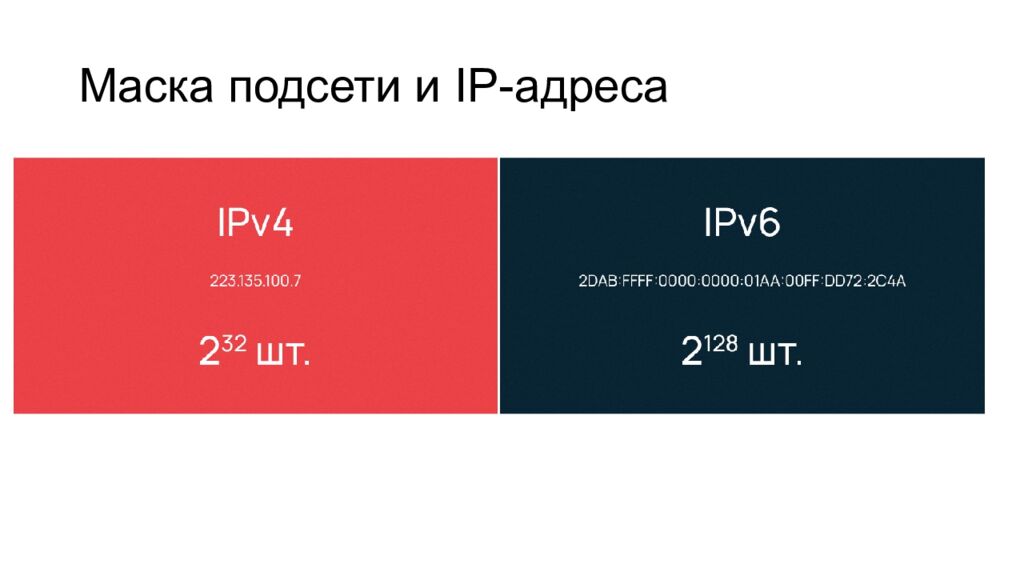 Маска подсети и IP-адреса

IPv4

223.135.100.7

$2^{32}$ шт.

IPv6

2DAB:FFFF:0000:0000:01AA:00FF:DD72:2C4A

$2^{128}$ шт.